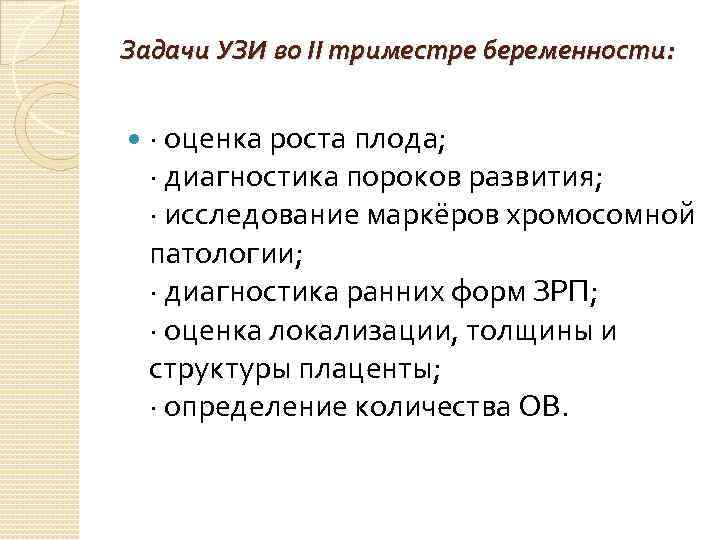 Задачи УЗИ во II триместре беременности:

· оценка роста плода;
· диагностика пороков развития;
· исследование маркёров хромосомной патологии;
· диагностика ранних форм ЗРП;
· оценка локализации, толщины и структуры плаценты;
· определение количества ОВ.